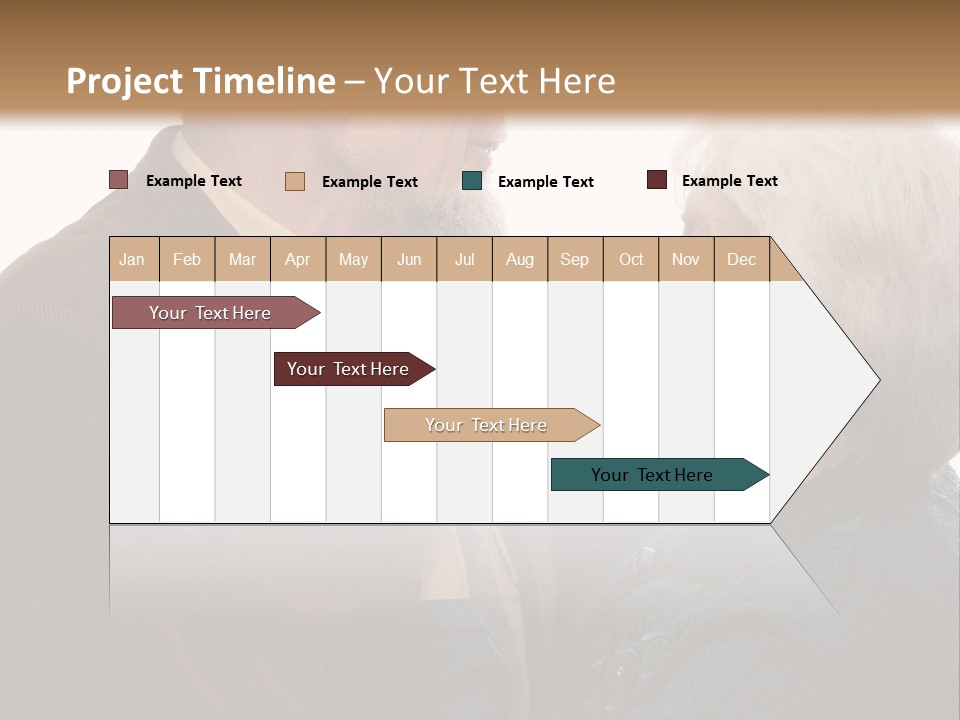 Project Timeline – Your Text Here

Example Text
Example Text
Example Text
Example Text

| Jan | Feb | Mar | Apr | May | Jun | Jul | Aug | Sep | Oct | Nov | Dec |
|---|---|---|---|---|---|---|---|---|---|---|---|

Your Text Here

Your Text Here

Your Text Here

Your Text Here